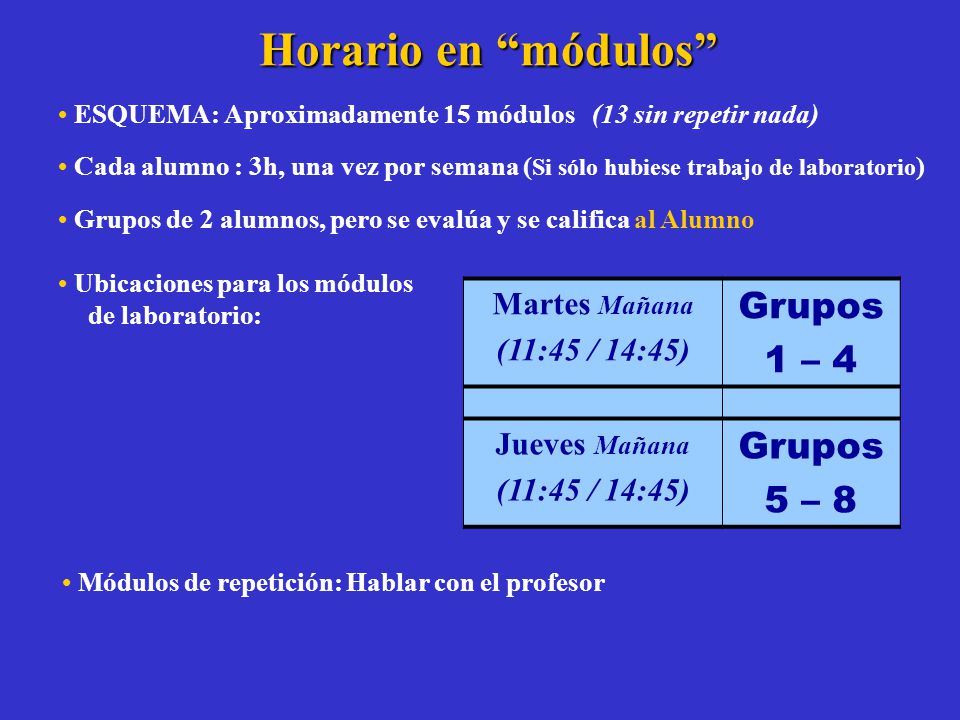 Horario en “módulos”

• ESQUEMA: Aproximadamente 15 módulos (13 sin repetir nada)

• Cada alumno : 3h, una vez por semana (Si sólo hubiese trabajo de laboratorio)

• Grupos de 2 alumnos, pero se evalúa y se califica al Alumno

• Ubicaciones para los módulos de laboratorio:

| Martes Mañana (11:45 / 14:45) | Grupos 1 – 4 |
|---|---|
| | |
| Jueves Mañana (11:45 / 14:45) | Grupos 5 – 8 |

• Módulos de repetición: Hablar con el profesor